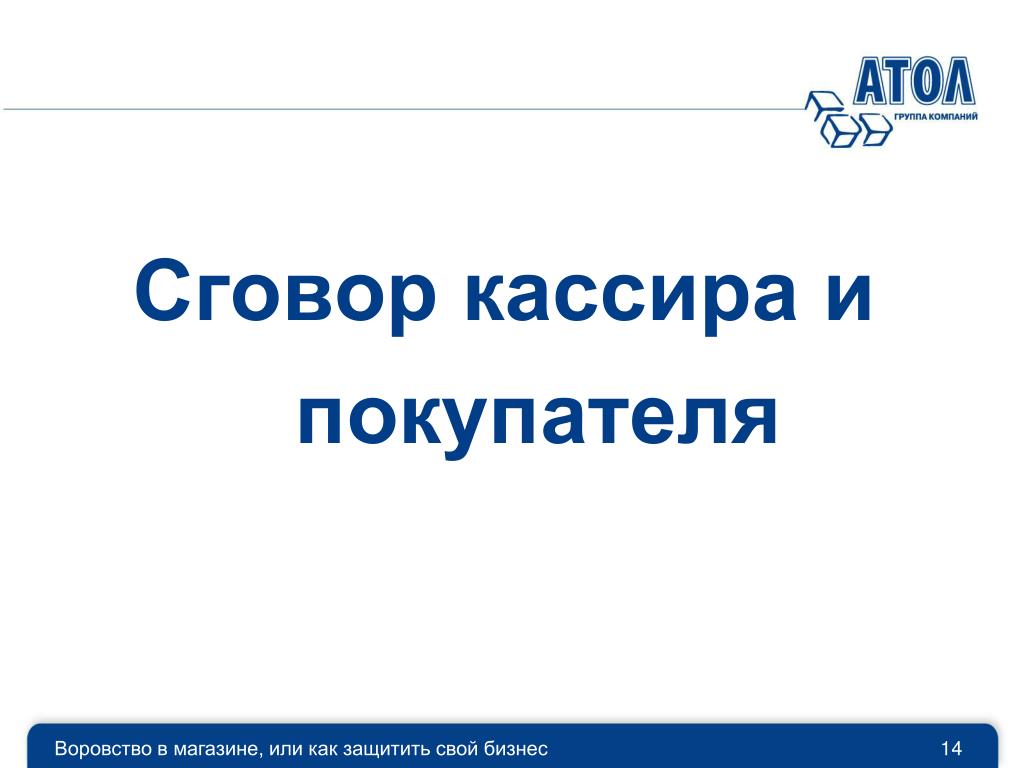 АТОЛ
ГРУППА КОМПАНИЙ

Сговор кассира и покупателя

Воровство в магазине, или как защитить свой бизнес

14